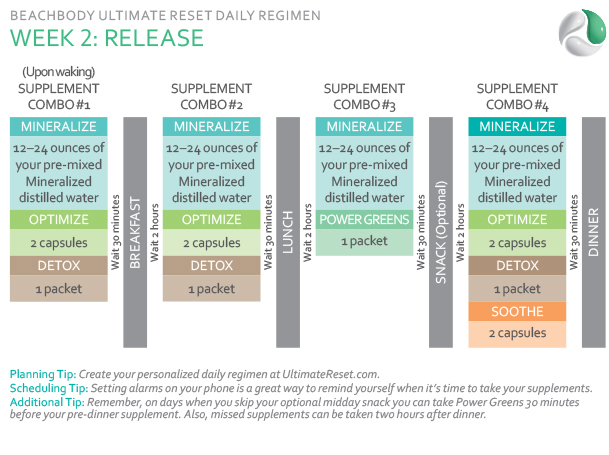 BEACHBODY ULTIMATE RESET DAILY REGIMEN
WEEK 2: RELEASE

(Upon waking)
SUPPLEMENT COMBO #1
MINERALIZE
12–24 ounces of your pre-mixed Mineralized distilled water
OPTIMIZE
2 capsules
DETOX
1 packet

Wait 30 minutes

BREAKFAST

Wait 2 hours

SUPPLEMENT COMBO #2
MINERALIZE
12–24 ounces of your pre-mixed Mineralized distilled water
OPTIMIZE
2 capsules
DETOX
1 packet

Wait 30 minutes

LUNCH

Wait 2 hours

SUPPLEMENT COMBO #3
MINERALIZE
12–24 ounces of your pre-mixed Mineralized distilled water
POWER GREENS
1 packet

Wait 30 minutes

SNACK (Optional)

Wait 2 hours

SUPPLEMENT COMBO #4
MINERALIZE
12–24 ounces of your pre-mixed Mineralized distilled water
OPTIMIZE
2 capsules
DETOX
1 packet
SOOTHE
2 capsules

Wait 30 minutes

DINNER

Planning Tip: Create your personalized daily regimen at UltimateReset.com.
Scheduling Tip: Setting alarms on your phone is a great way to remind yourself when it's time to take your supplements.
Additional Tip: Remember, on days when you skip your optional midday snack you can take Power Greens 30 minutes before your pre-dinner supplement. Also, missed supplements can be taken two hours after dinner.